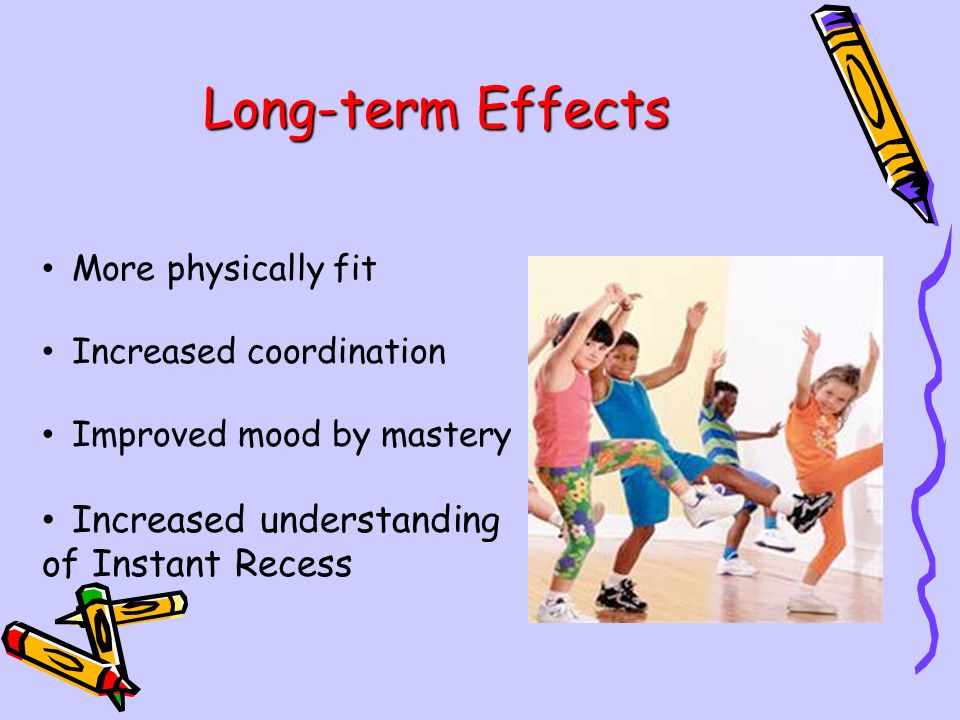 Long-term Effects

• More physically fit

• Increased coordination

• Improved mood by mastery

• Increased understanding of Instant Recess